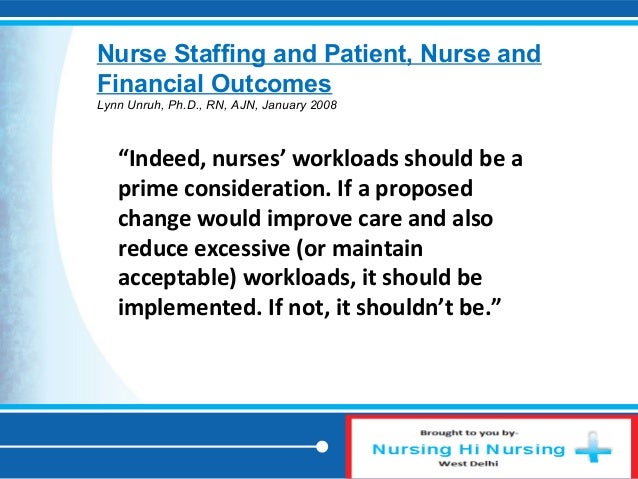 Nurse Staffing and Patient, Nurse and Financial Outcomes
Lynn Unruh, Ph.D., RN, AJN, January 2008

“Indeed, nurses’ workloads should be a prime consideration. If a proposed change would improve care and also reduce excessive (or maintain acceptable) workloads, it should be implemented. If not, it shouldn’t be.”

Brought to you by-
Nursing Hi Nursing
West Delhi